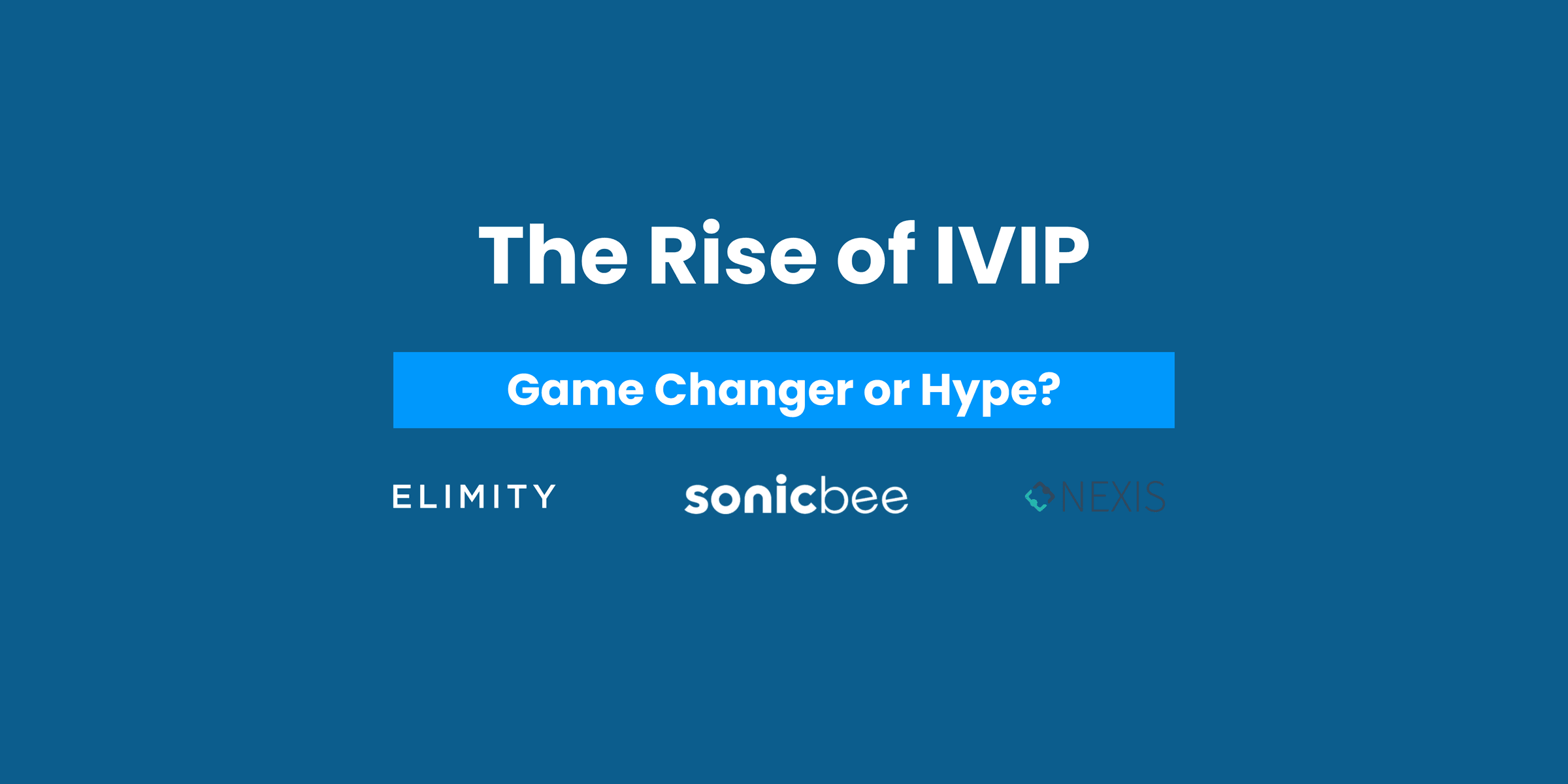 The Rise of IVIP

Game Changer or Hype?

ELIMITY

sonicbee

NEXIS